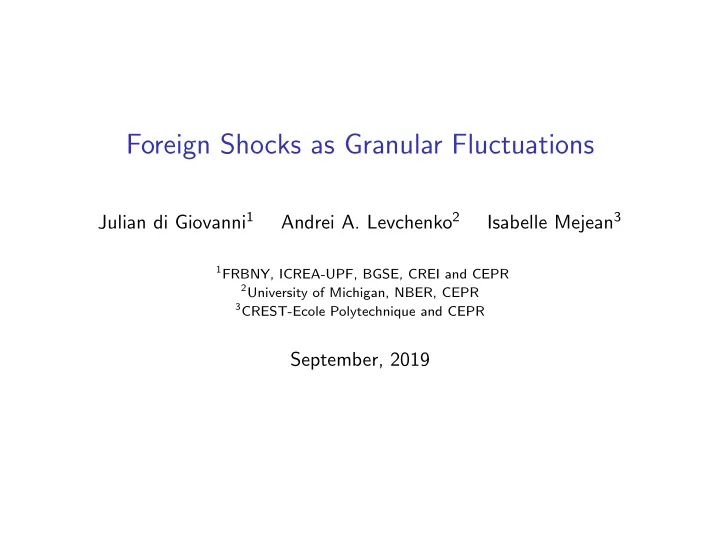 Foreign Shocks as Granular Fluctuations

Julian di Giovanni$^1$ Andrei A. Levchenko$^2$ Isabelle Mejean$^3$

$^1$FRBNY, ICREA-UPF, BGSE, CREI and CEPR
$^2$University of Michigan, NBER, CEPR
$^3$CREST-Ecole Polytechnique and CEPR

September, 2019